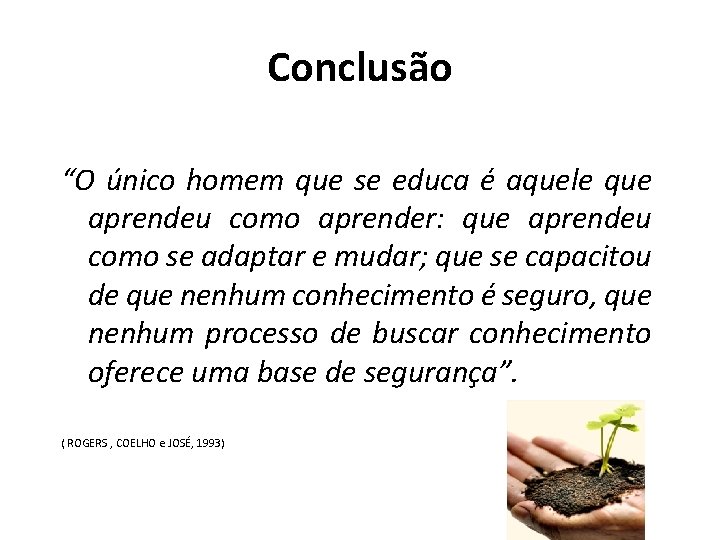 Conclusão

“O único homem que se educa é aquele que aprendeu como aprender: que aprendeu como se adaptar e mudar; que se capacitou de que nenhum conhecimento é seguro, que nenhum processo de buscar conhecimento oferece uma base de segurança”.

( ROGERS , COELHO e JOSÉ, 1993)